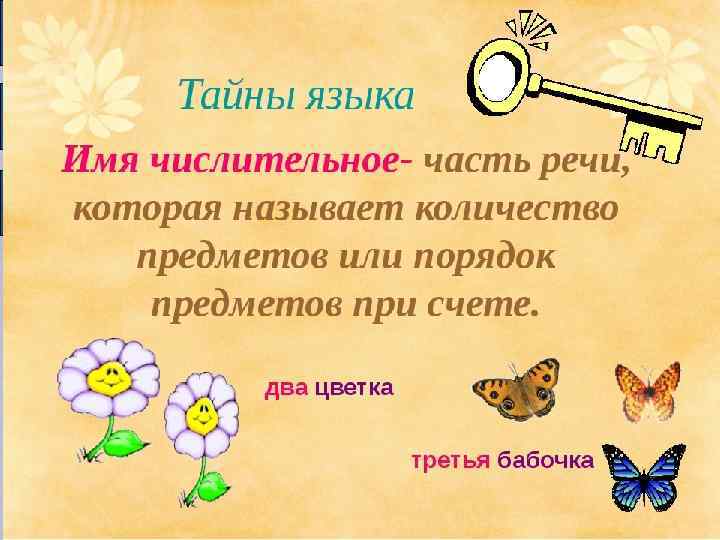 Тайны языка

Имя числительное- часть речи, которая называет количество предметов или порядок предметов при счете.

два цветка

третья бабочка